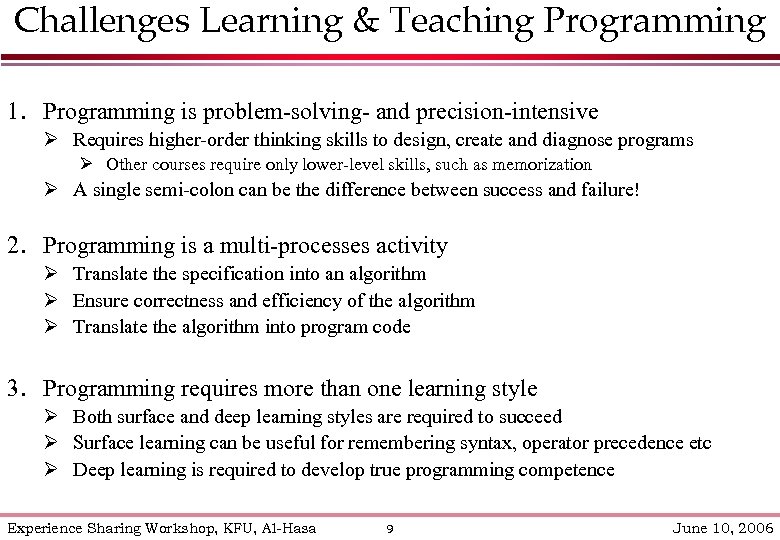 Challenges Learning & Teaching Programming

1. Programming is problem-solving- and precision-intensive
➢ Requires higher-order thinking skills to design, create and diagnose programs
➢ Other courses require only lower-level skills, such as memorization
➢ A single semi-colon can be the difference between success and failure!

2. Programming is a multi-processes activity
➢ Translate the specification into an algorithm
➢ Ensure correctness and efficiency of the algorithm
➢ Translate the algorithm into program code

3. Programming requires more than one learning style
➢ Both surface and deep learning styles are required to succeed
➢ Surface learning can be useful for remembering syntax, operator precedence etc
➢ Deep learning is required to develop true programming competence

Experience Sharing Workshop, KFU, Al-Hasa 9 June 10, 2006